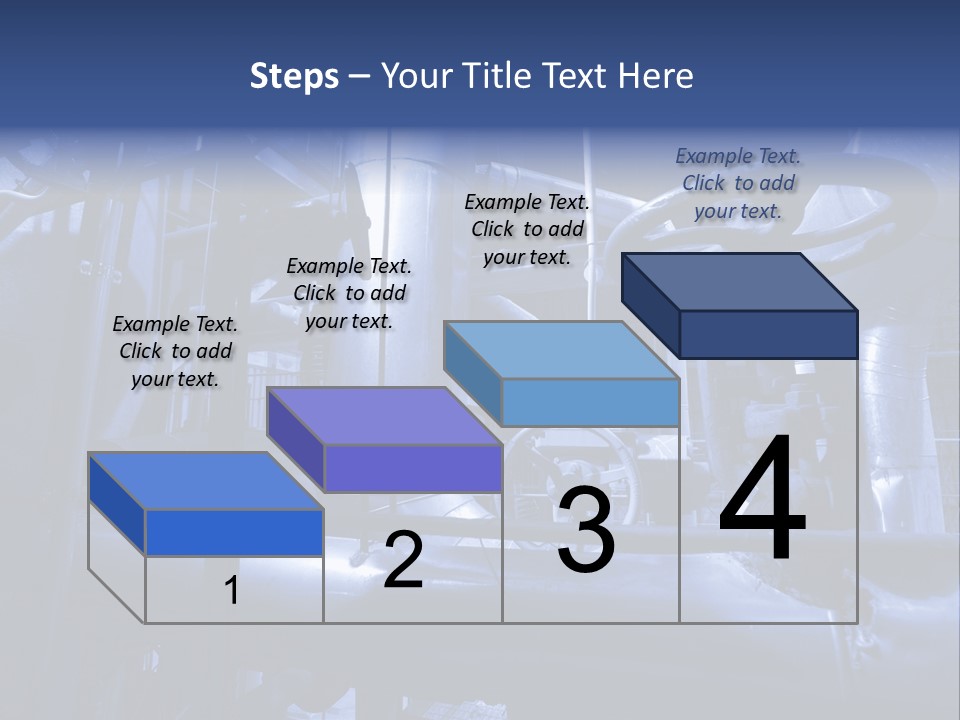 Steps – Your Title Text Here

Example Text. Click to add your text.

Example Text. Click to add your text.

Example Text. Click to add your text.

Example Text. Click to add your text.

1

2

3

4